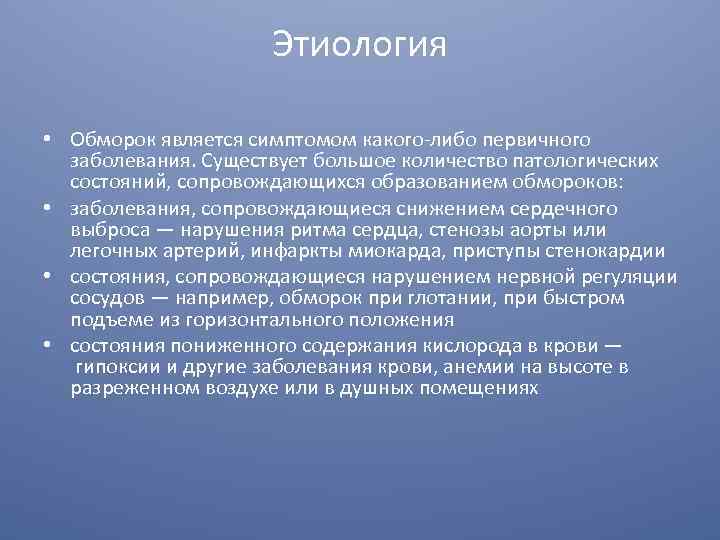 Этиология

• Обморок является симптомом какого-либо первичного заболевания. Существует большое количество патологических состояний, сопровождающихся образованием обмороков:
• заболевания, сопровождающиеся снижением сердечного выброса — нарушения ритма сердца, стенозы аорты или легочных артерий, инфаркты миокарда, приступы стенокардии
• состояния, сопровождающиеся нарушением нервной регуляции сосудов — например, обморок при глотании, при быстром подъеме из горизонтального положения
• состояния пониженного содержания кислорода в крови — гипоксии и другие заболевания крови, анемии на высоте в разреженном воздухе или в душных помещениях